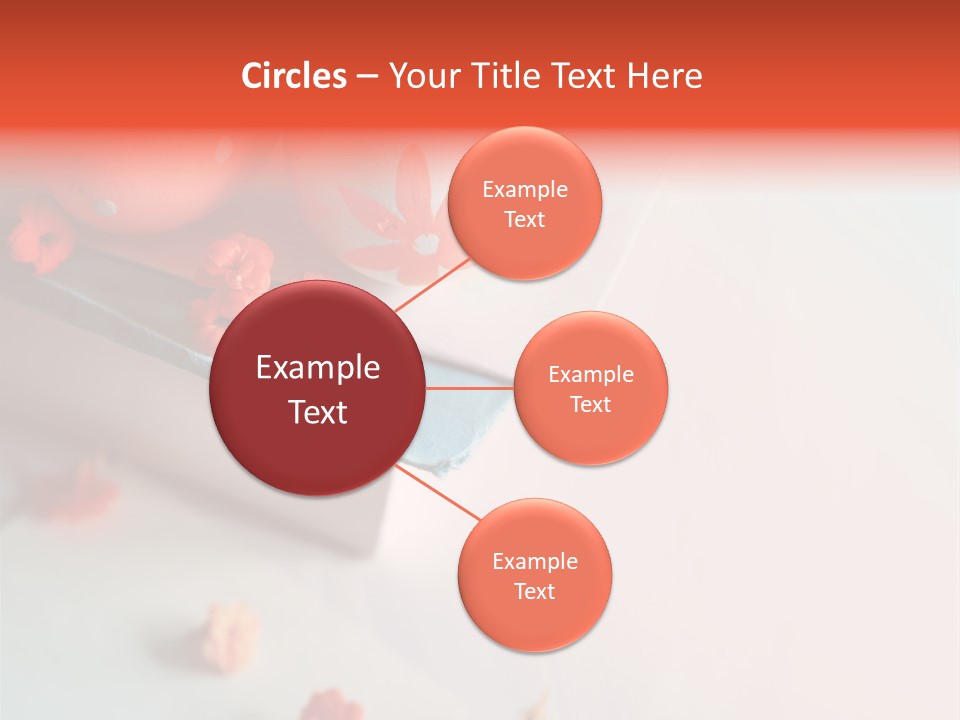 Circles – Your Title Text Here

Example Text

Example Text

Example Text

Example Text